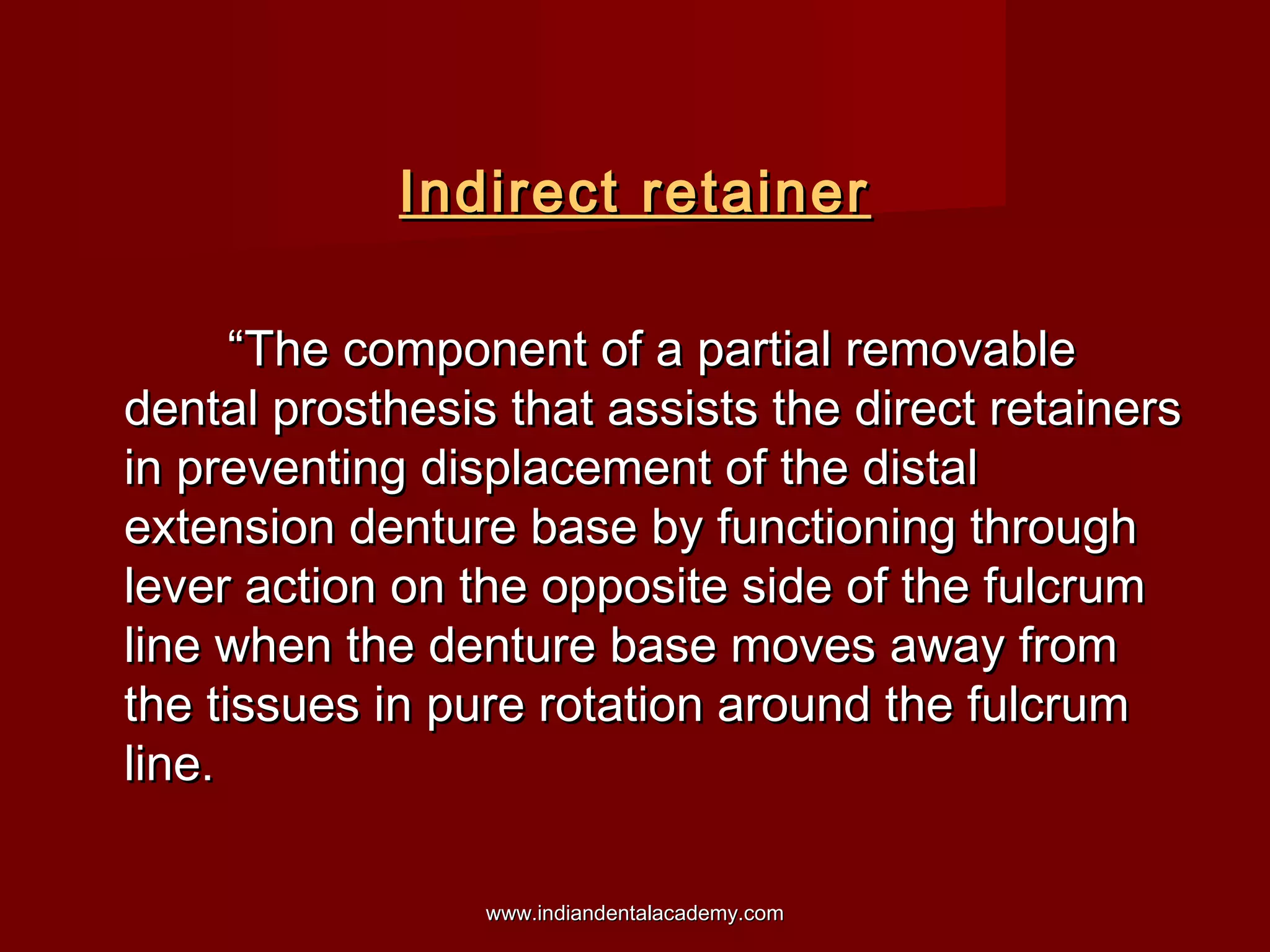 Indirect retainer

“The component of a partial removable dental prosthesis that assists the direct retainers in preventing displacement of the distal extension denture base by functioning through lever action on the opposite side of the fulcrum line when the denture base moves away from the tissues in pure rotation around the fulcrum line.

www.indiandentalacademy.com